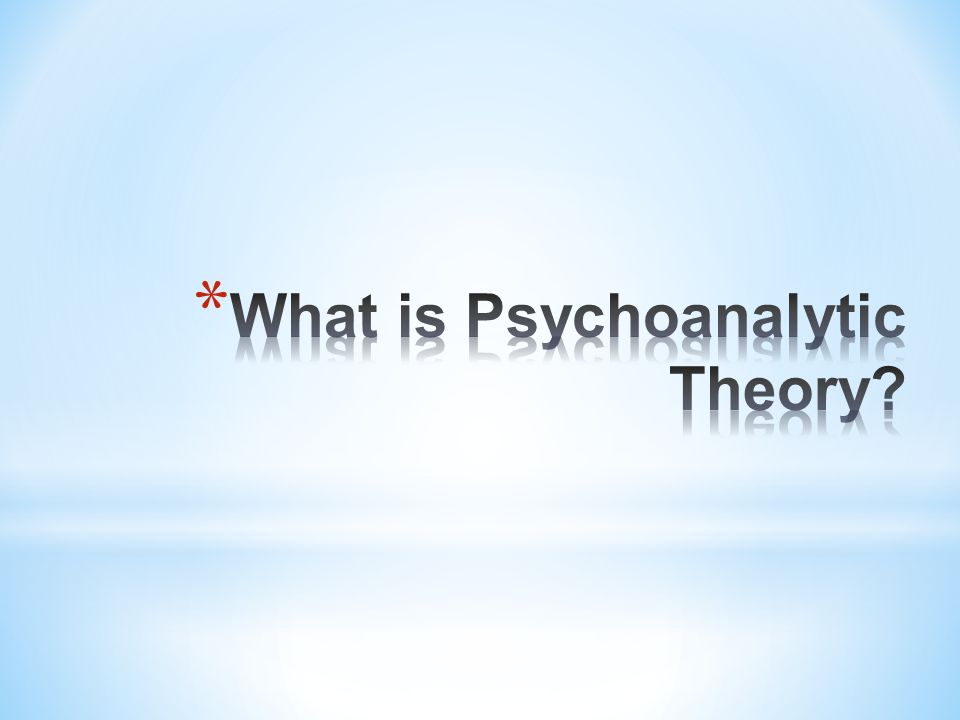 *What is Psychoanalytic Theory?